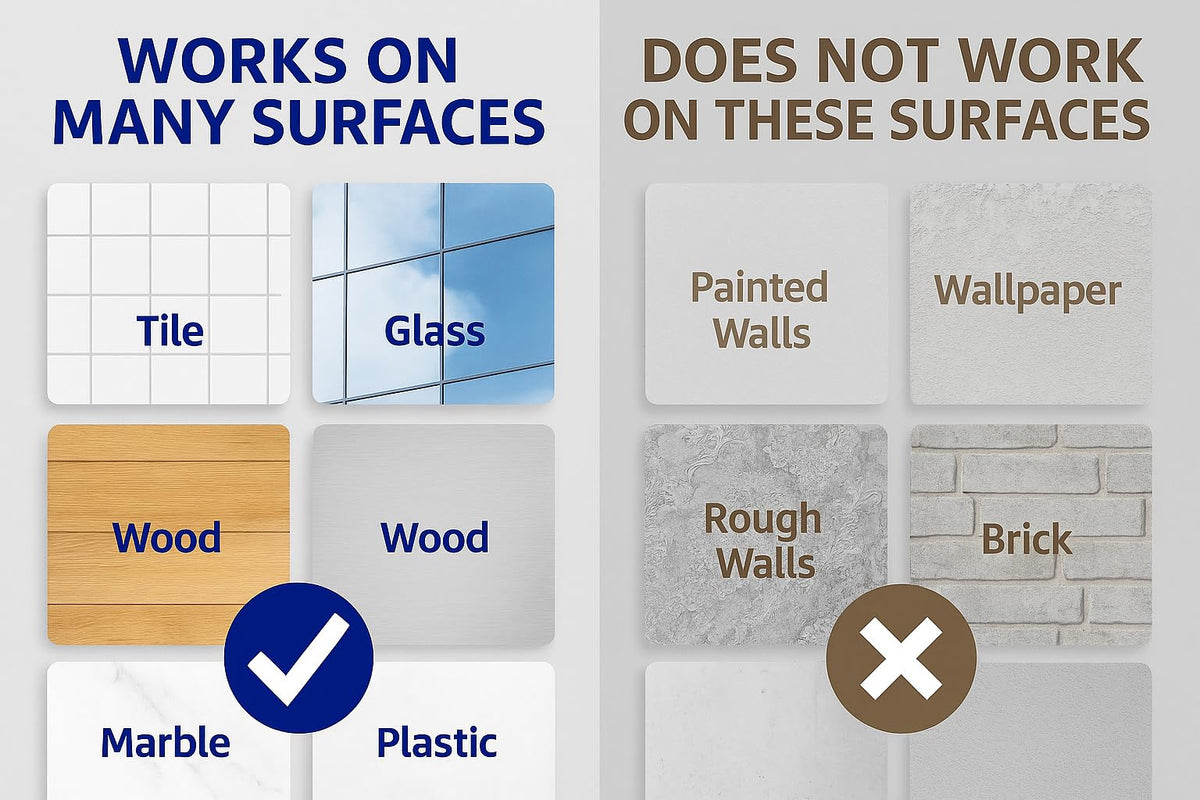 WORKS ON MANY SURFACES

Tile

Glass

Wood

Wood

Marble

Plastic

DOES NOT WORK ON THESE SURFACES

Painted Walls

Wallpaper

Rough Walls

Brick